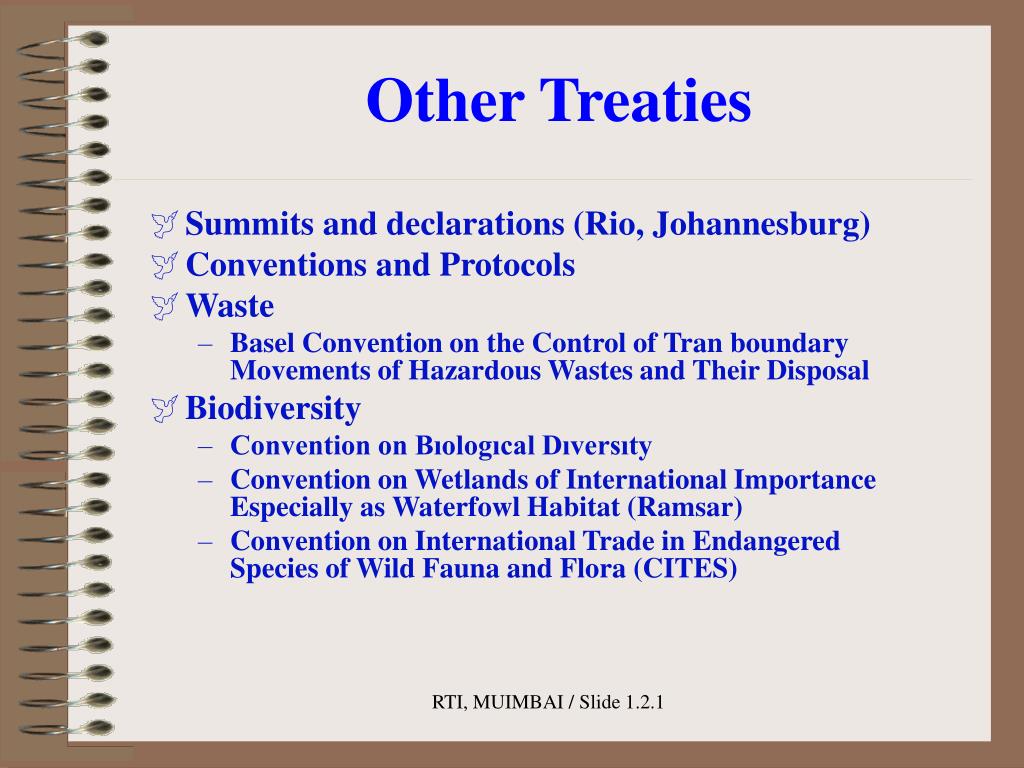 Other Treaties

Summits and declarations (Rio, Johannesburg)
Conventions and Protocols
Waste
– Basel Convention on the Control of Tran boundary Movements of Hazardous Wastes and Their Disposal
Biodiversity
– Convention on Bıologıcal Dıversıty
– Convention on Wetlands of International Importance Especially as Waterfowl Habitat (Ramsar)
– Convention on International Trade in Endangered Species of Wild Fauna and Flora (CITES)

RTI, MUIMBAI / Slide 1.2.1